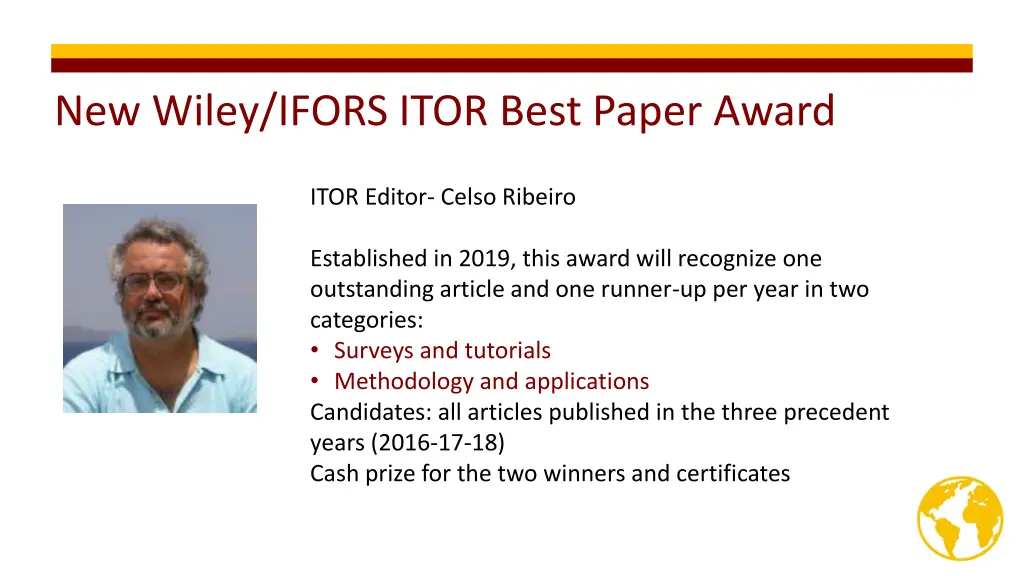 New Wiley/IFORS ITOR Best Paper Award

ITOR Editor- Celso Ribeiro

Established in 2019, this award will recognize one outstanding article and one runner-up per year in two categories:
• Surveys and tutorials
• Methodology and applications
Candidates: all articles published in the three precedent years (2016-17-18)
Cash prize for the two winners and certificates